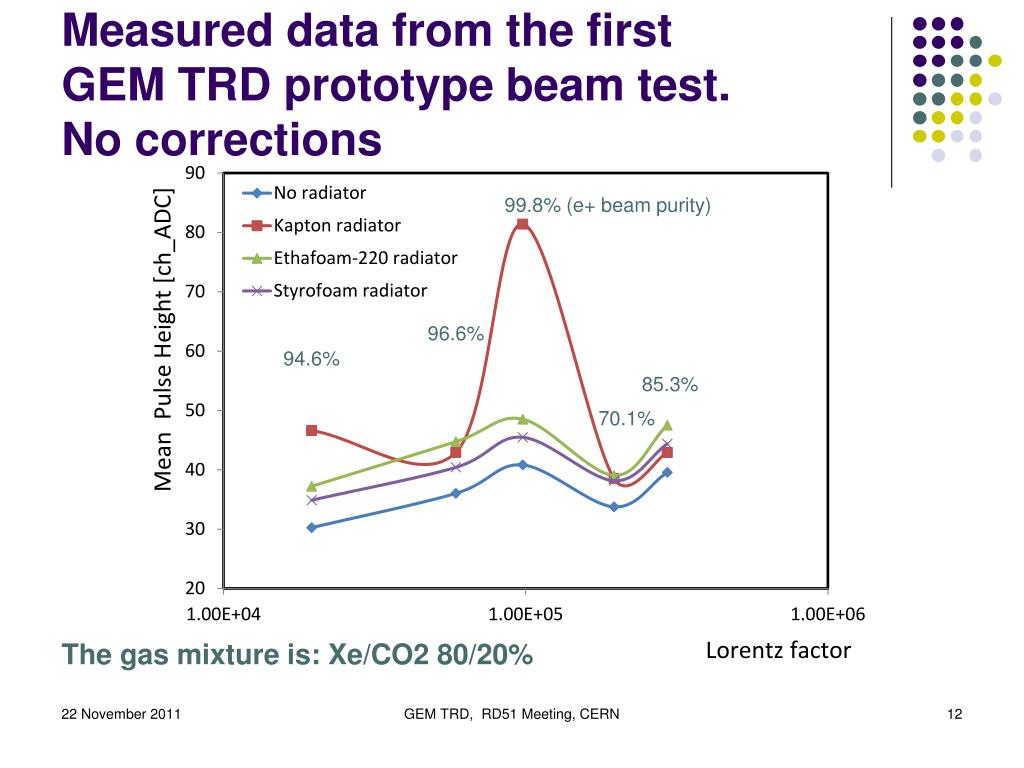 Measured data from the first GEM TRD prototype beam test. No corrections

Mean Pulse Height [ch_ADC]

90
80
70
60
50
40
30
20

No radiator
Kapton radiator
Ethafoam-220 radiator
Styrofoam radiator

99.8% (e+ beam purity)
96.6%
94.6%
85.3%
70.1%

1.00E+04
1.00E+05
1.00E+06

Lorentz factor

The gas mixture is: Xe/CO2 80/20%

22 November 2011

GEM TRD, RD51 Meeting, CERN

12